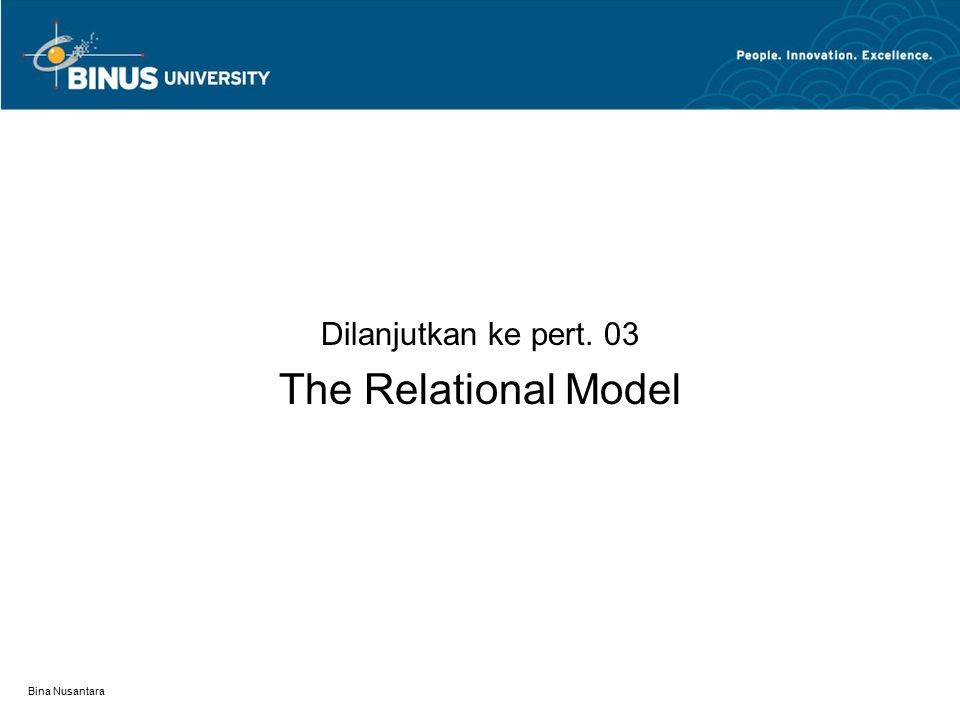 BINUS UNIVERSITY

People. Innovation. Excellence.

Dilanjutkan ke pert. 03

The Relational Model

Bina Nusantara